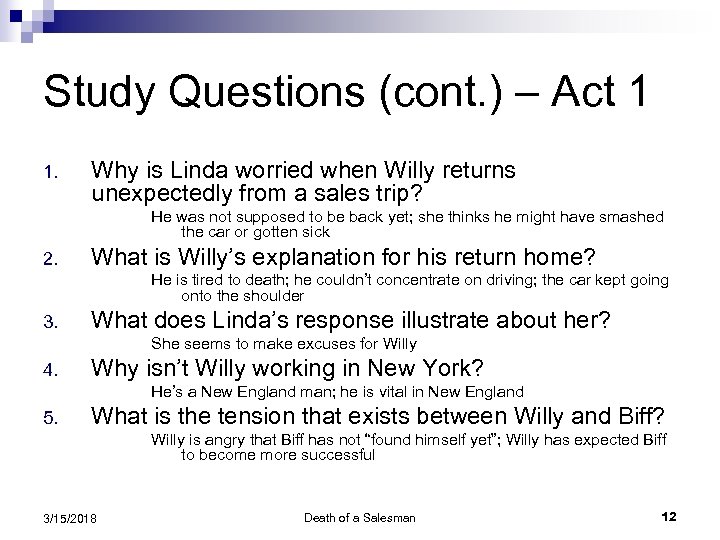 Study Questions (cont.) – Act 1

1. Why is Linda worried when Willy returns unexpectedly from a sales trip?

He was not supposed to be back yet; she thinks he might have smashed the car or gotten sick

2. What is Willy's explanation for his return home?

He is tired to death; he couldn't concentrate on driving; the car kept going onto the shoulder

3. What does Linda's response illustrate about her?

She seems to make excuses for Willy

4. Why isn't Willy working in New York?

He's a New England man; he is vital in New England

5. What is the tension that exists between Willy and Biff?

Willy is angry that Biff has not "found himself yet"; Willy has expected Biff to become more successful

3/15/2018 Death of a Salesman 12